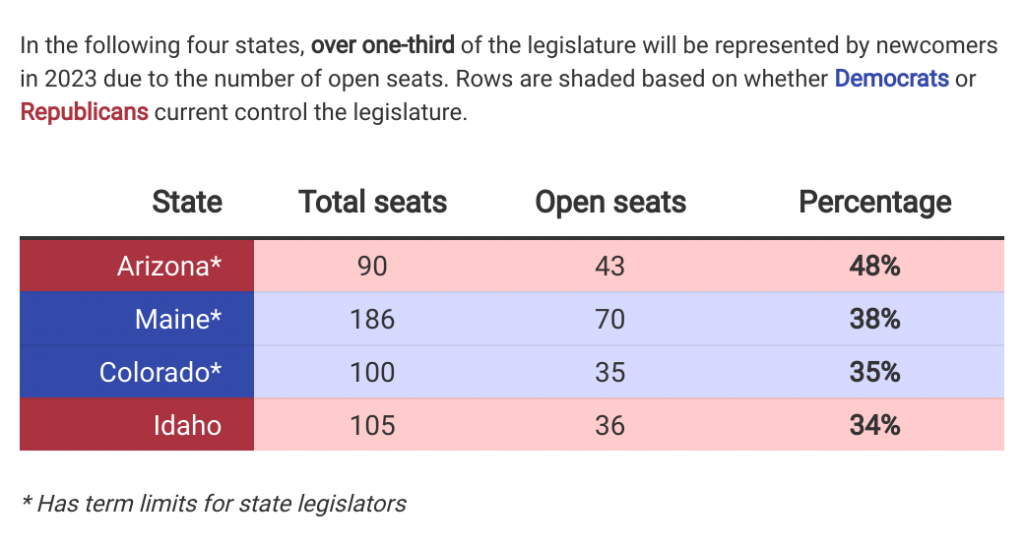 In the following four states, over one-third of the legislature will be represented by newcomers in 2023 due to the number of open seats. Rows are shaded based on whether Democrats or Republicans current control the legislature.

| State | Total seats | Open seats | Percentage |
|---|---|---|---|
| Arizona* | 90 | 43 | 48% |
| Maine* | 186 | 70 | 38% |
| Colorado* | 100 | 35 | 35% |
| Idaho | 105 | 36 | 34% |

* Has term limits for state legislators